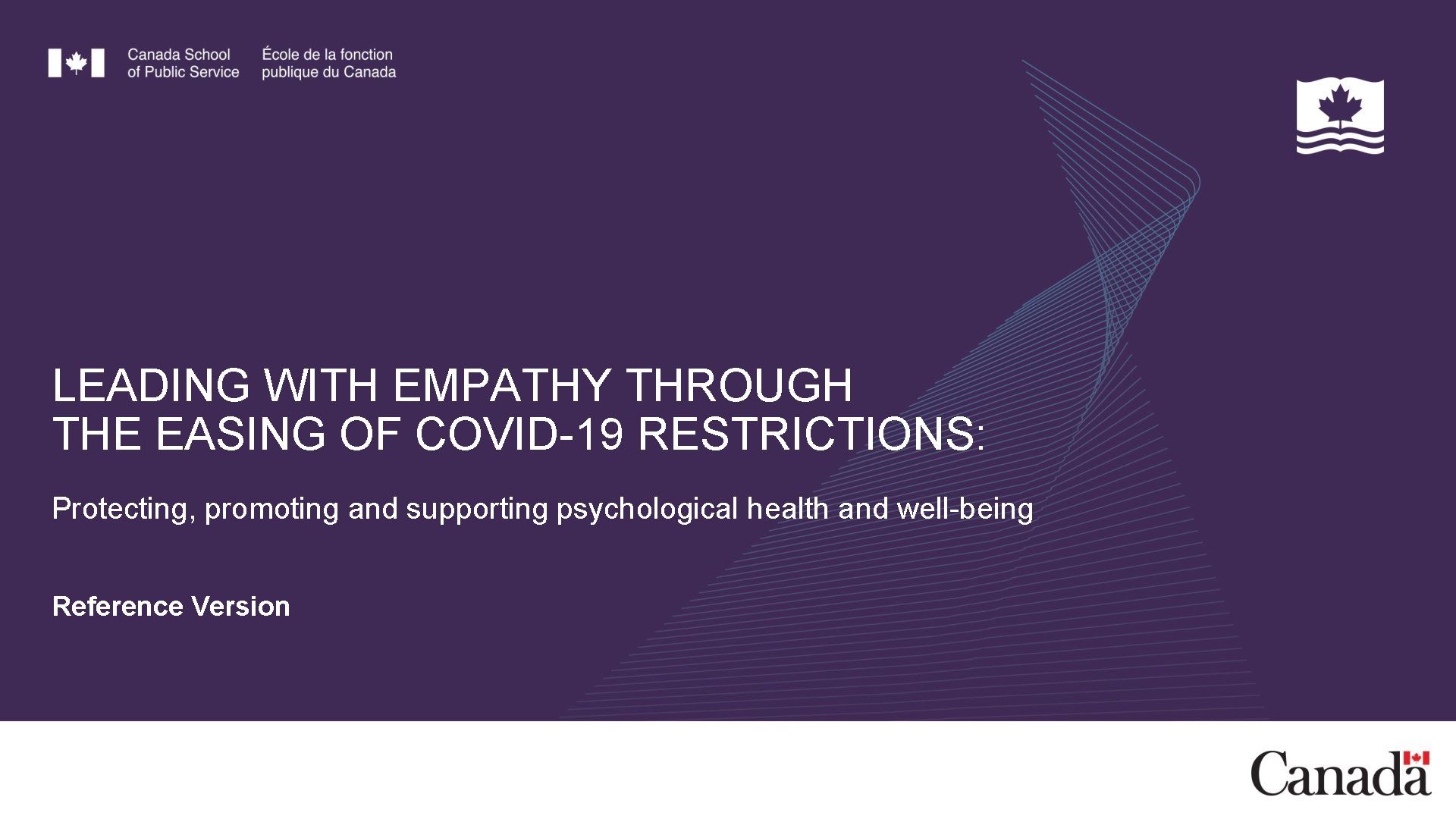 Canada School of Public Service

École de la fonction publique du Canada

LEADING WITH EMPATHY THROUGH THE EASING OF COVID-19 RESTRICTIONS:

Protecting, promoting and supporting psychological health and well-being

Reference Version

Canada